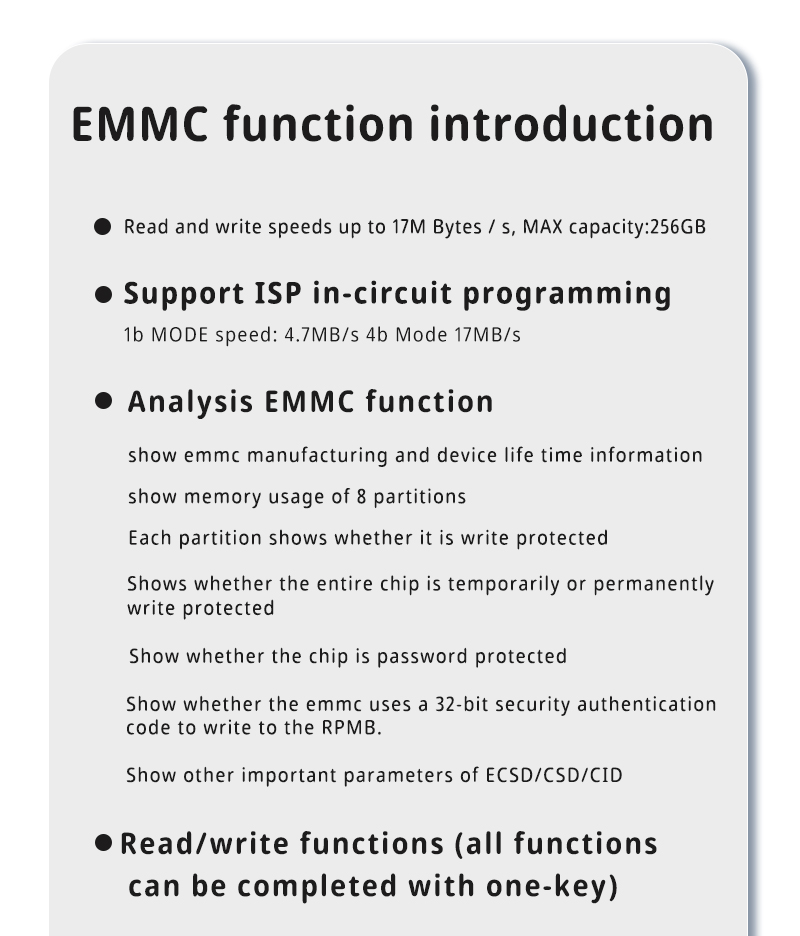 EMMC function introduction

● Read and write speeds up to 17M Bytes / s, MAX capacity:256GB

● Support ISP in-circuit programming
1b MODE speed: 4.7MB/s 4b Mode 17MB/s

● Analysis EMMC function

show emmc manufacturing and device life time information

show memory usage of 8 partitions

Each partition shows whether it is write protected

Shows whether the entire chip is temporarily or permanently write protected

Show whether the chip is password protected

Show whether the emmc uses a 32-bit security authentication code to write to the RPMB.

Show other important parameters of ECSD/CSD/CID

● Read/write functions (all functions can be completed with one-key)